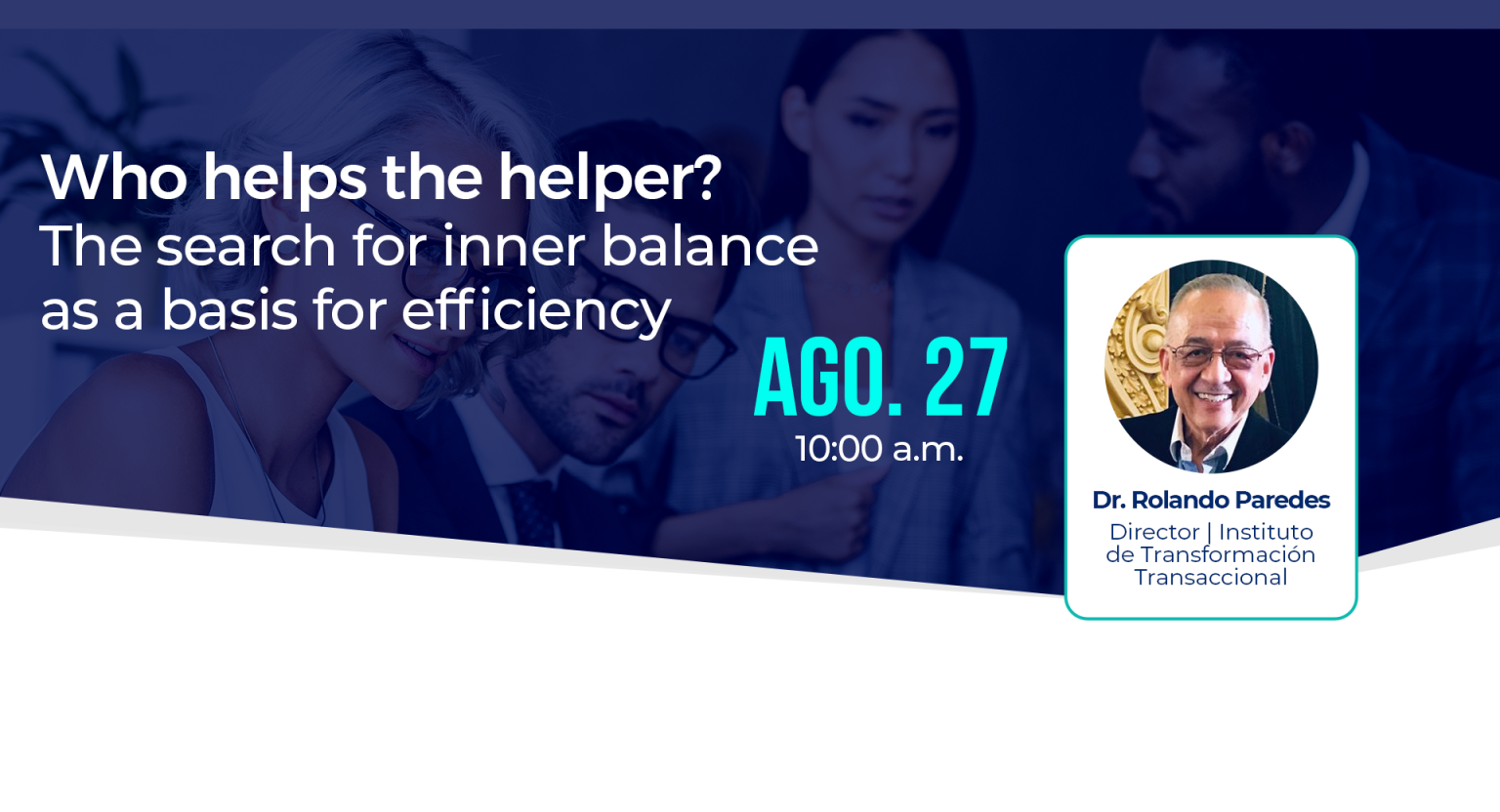 Who helps the helper?
The search for inner balance as a basis for efficiency

AGO. 27
10:00 a.m.

Dr. Rolando Paredes
Director | Instituto de Transformación Transaccional